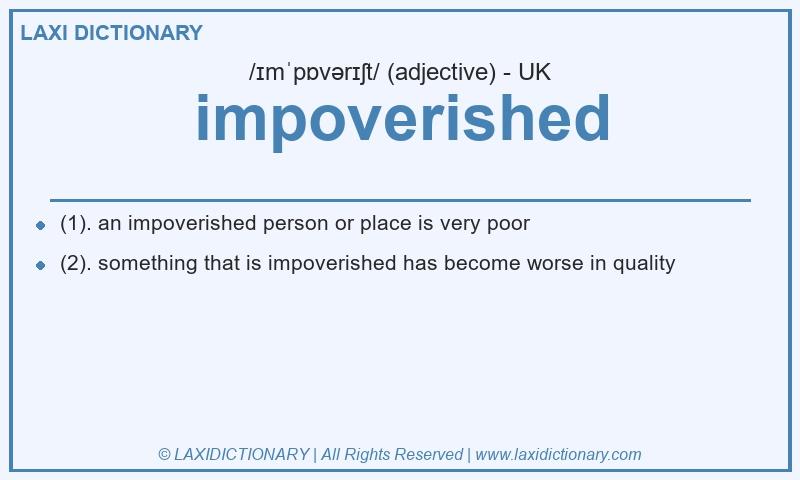 LAXI DICTIONARY

/ɪmˈpɒvərɪʃt/ (adjective) - UK

impoverished

- (1). an impoverished person or place is very poor
- (2). something that is impoverished has become worse in quality

© LAXIDICTIONARY | All Rights Reserved | www.laxidictionary.com